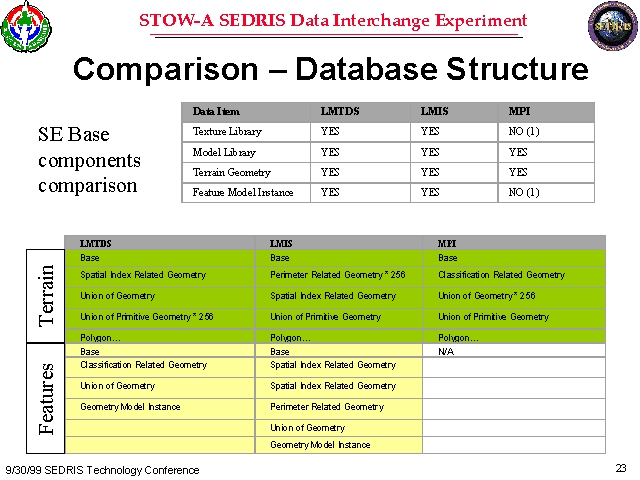 STOW-A SEDRIS Data Interchange Experiment

SEDRIS

Comparison – Database Structure

SE Base components comparison

| Data Item | LMTDS | LMIS | MPI |
|---|---|---|---|
| Texture Library | YES | YES | NO (1) |
| Model Library | YES | YES | YES |
| Terrain Geometry | YES | YES | YES |
| Feature Model Instance | YES | YES | NO (1) |

| | LMTDS | LMIS | MPI |
|---|---|---|---|
| Terrain | Base | Base | Base |
| | Spatial Index Related Geometry | Perimeter Related Geometry * 256 | Classification Related Geometry |
| | Union of Geometry | Spatial Index Related Geometry | Union of Geometry * 256 |
| | Union of Primitive Geometry * 256 | Union of Primitive Geometry | Union of Primitive Geometry |
| | Polygon… | Polygon… | Polygon… |
| Features | Base | Base | N/A |
| | Classification Related Geometry | Spatial Index Related Geometry | |
| | Union of Geometry | Spatial Index Related Geometry | |
| | Geometry Model Instance | Perimeter Related Geometry | |
| | | Union of Geometry | |
| | | Geometry Model Instance | |

9/30/99 SEDRIS Technology Conference

23